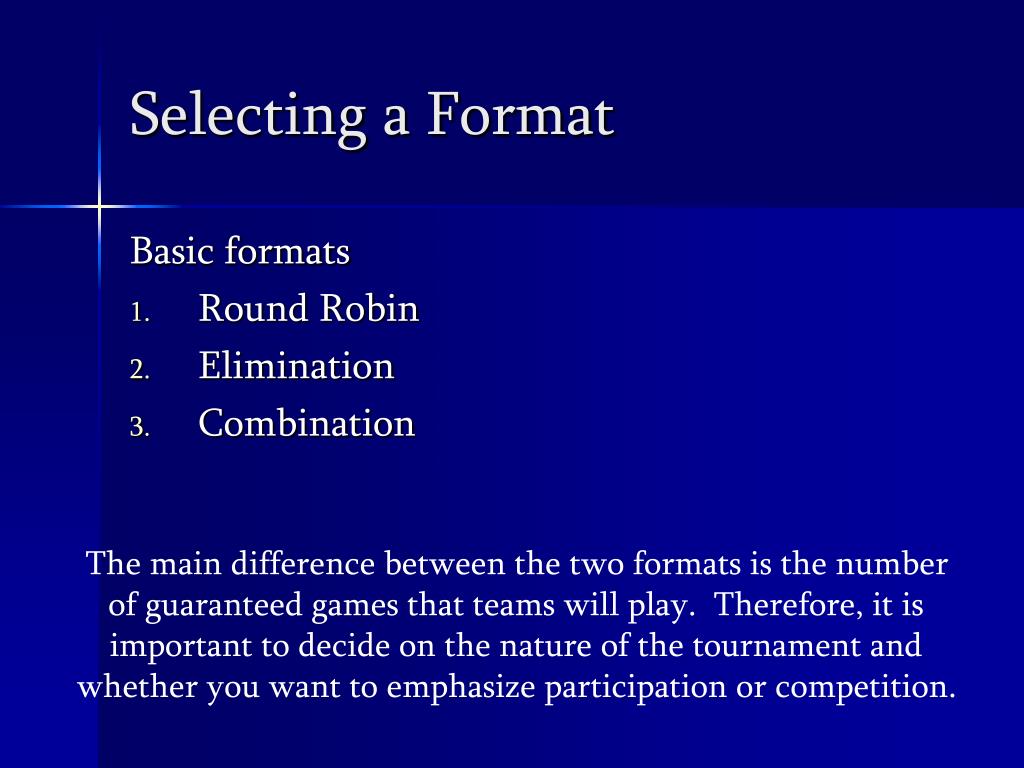 Selecting a Format

Basic formats
1. Round Robin
2. Elimination
3. Combination

The main difference between the two formats is the number of guaranteed games that teams will play. Therefore, it is important to decide on the nature of the tournament and whether you want to emphasize participation or competition.